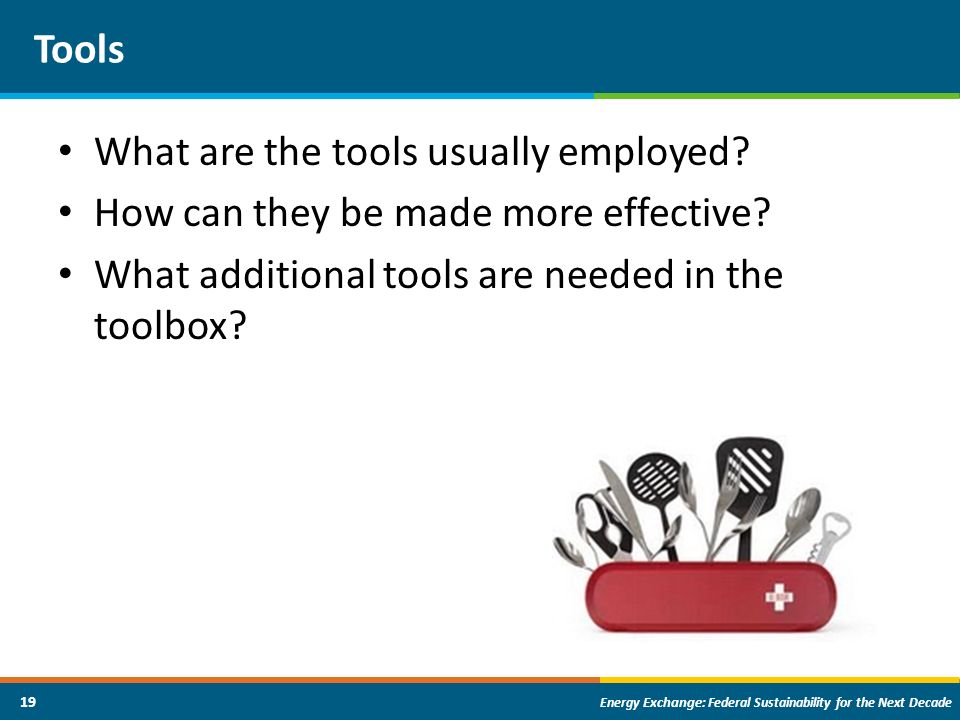 Tools

• What are the tools usually employed?
• How can they be made more effective?
• What additional tools are needed in the toolbox?

19

Energy Exchange: Federal Sustainability for the Next Decade